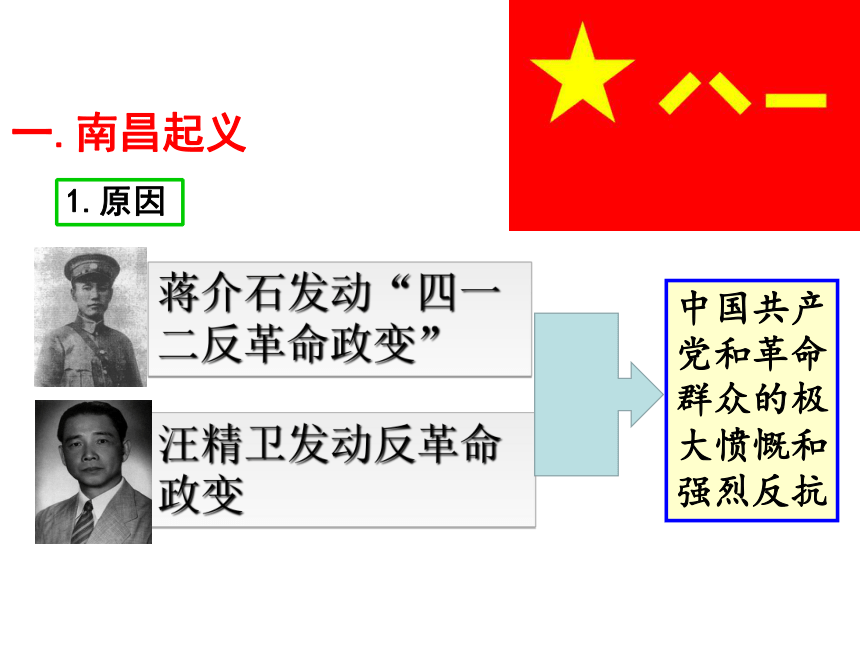 八一

一. 南昌起义

1. 原因

蒋介石发动“四一二反革命政变”

汪精卫发动反革命政变

中国共产党和革命群众的极大愤慨和强烈反抗